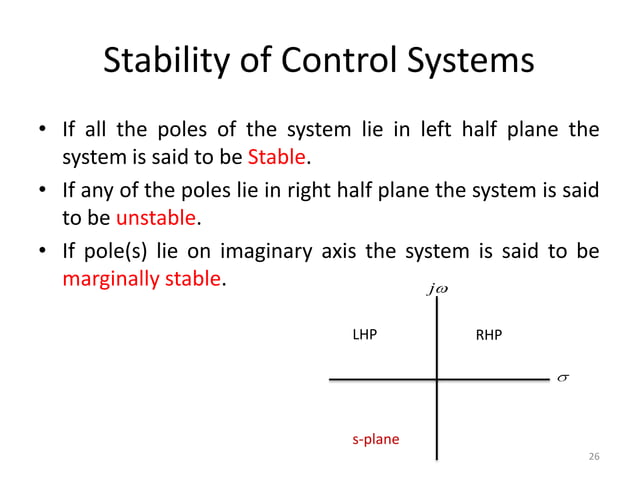 Stability of Control Systems

• If all the poles of the system lie in left half plane the system is said to be Stable.

• If any of the poles lie in right half plane the system is said to be unstable.

• If pole(s) lie on imaginary axis the system is said to be marginally stable.

$j\omega$

LHP

RHP

$\sigma$

s-plane

26